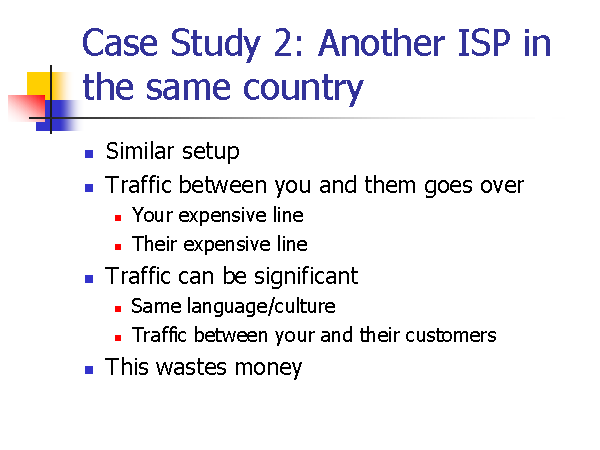 Case Study 2: Another ISP in the same country

- Similar setup
- Traffic between you and them goes over
  - Your expensive line
  - Their expensive line
- Traffic can be significant
  - Same language/culture
  - Traffic between your and their customers
- This wastes money